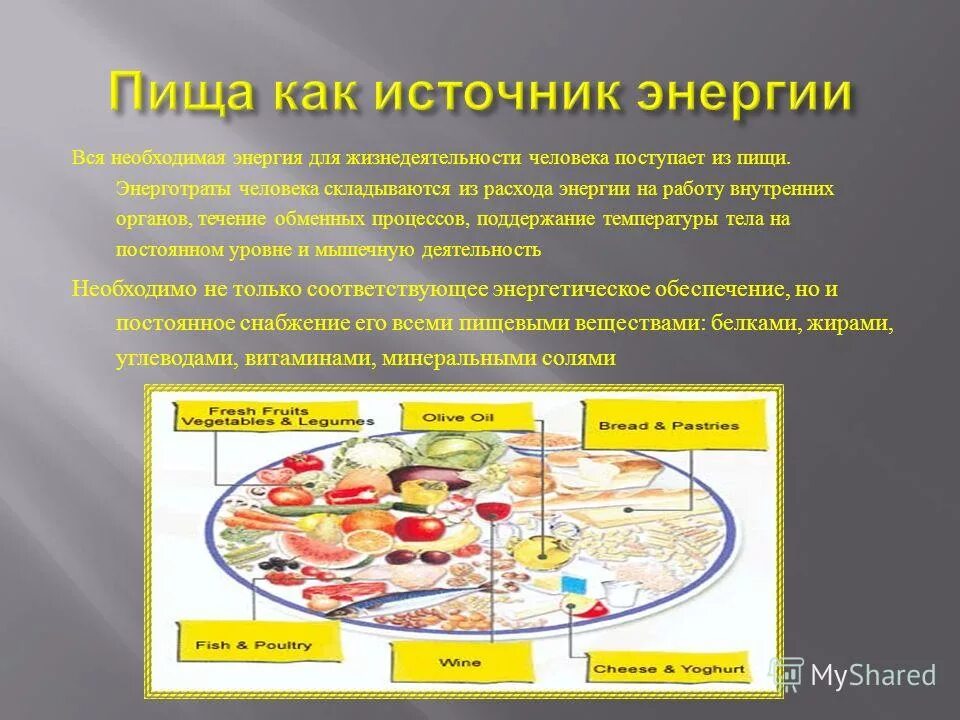 Пища как источник энергии

Вся необходимая энергия для жизнедеятельности человека поступает из пищи. Энерготраты человека складываются из расхода энергии на работу внутренних органов, течение обменных процессов, поддержание температуры тела на постоянном уровне и мышечную деятельность

Необходимо не только соответствующее энергетическое обеспечение, но и постоянное снабжение его всеми пищевыми веществами: белками, жирами, углеводами, витаминами, минеральными солями

Fresh Fruits Vegetables & Legumes

Olive Oil

Bread & Pastries

Fish & Poultry

Wine

Cheese & Yoghurt

MyShared